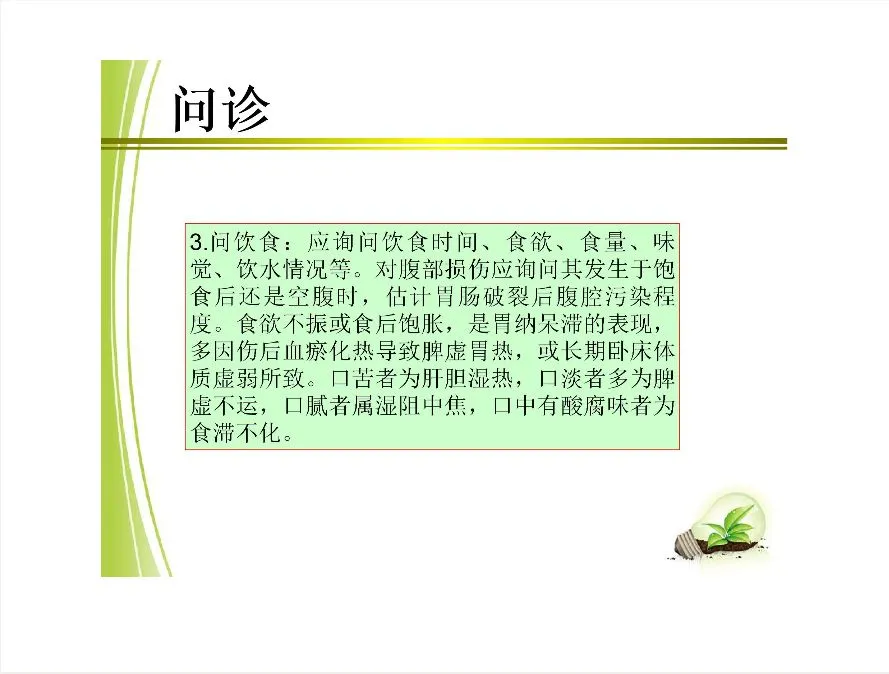 问诊

3.问饮食：应询问饮食时间、食欲、食量、味觉、饮水情况等。对腹部损伤应询问其发生于饱食后还是空腹时，估计胃肠破裂后腹腔污染程度。食欲不振或食后饱胀，是胃纳呆滞的表现，多因伤后血瘀化热导致脾虚胃热，或长期卧床体质虚弱所致。口苦者为肝胆湿热，口淡者多为脾虚不运，口腻者属湿阻中焦，口中有酸腐味者为食滞不化。